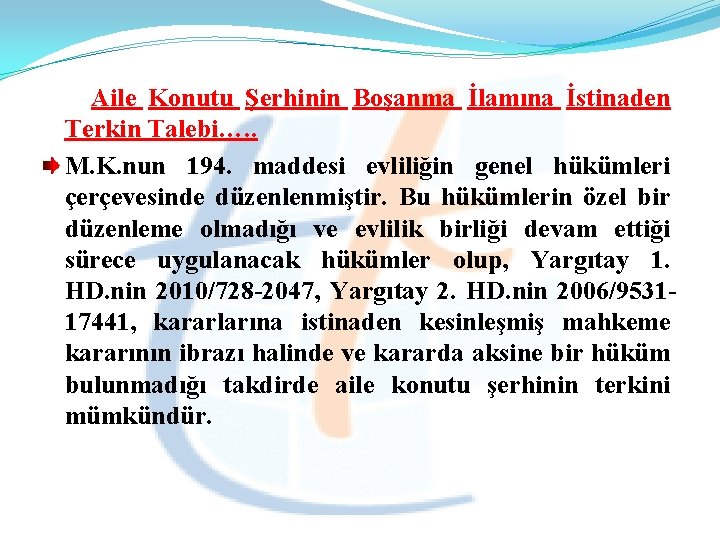 Aile Konutu Şerhinin Boşanma İlamına İstinaden Terkin Talebi…..

M.K.nun 194. maddesi evliliğin genel hükümleri çerçevesinde düzenlenmiştir. Bu hükümlerin özel bir düzenleme olmadığı ve evlilik birliği devam ettiği sürece uygulanacak hükümler olup, Yargıtay 1. HD.nin 2010/728-2047, Yargıtay 2. HD.nin 2006/9531-17441, kararlarına istinaden kesinleşmiş mahkeme kararının ibrazı halinde ve kararda aksine bir hüküm bulunmadığı takdirde aile konutu şerhinin terkini mümkündür.